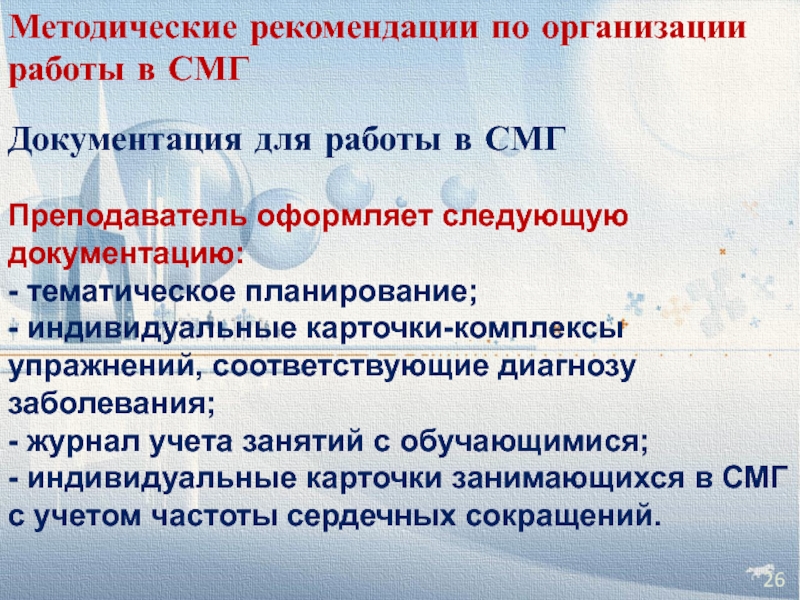 Методические рекомендации по организации работы в СМГ

Документация для работы в СМГ

Преподаватель оформляет следующую документацию:
- тематическое планирование;
- индивидуальные карточки-комплексы упражнений, соответствующие диагнозу заболевания;
- журнал учета занятий с обучающимися;
- индивидуальные карточки занимающихся в СМГ с учетом частоты сердечных сокращений.

26